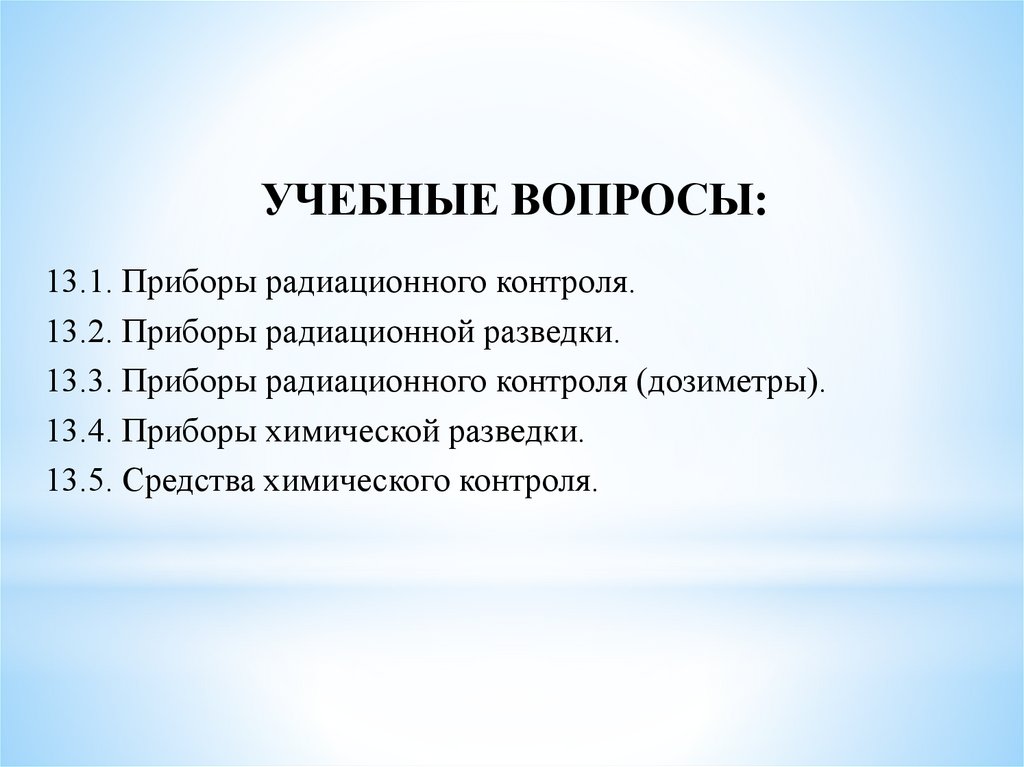 УЧЕБНЫЕ ВОПРОСЫ:

13.1. Приборы радиационного контроля.
13.2. Приборы радиационной разведки.
13.3. Приборы радиационного контроля (дозиметры).
13.4. Приборы химической разведки.
13.5. Средства химического контроля.